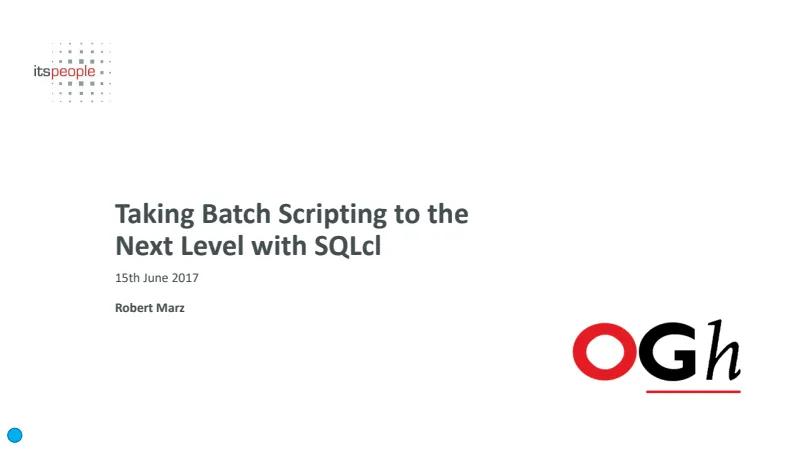 itspeople

Taking Batch Scripting to the Next Level with SQLcl

15th June 2017

Robert Marz

OGh